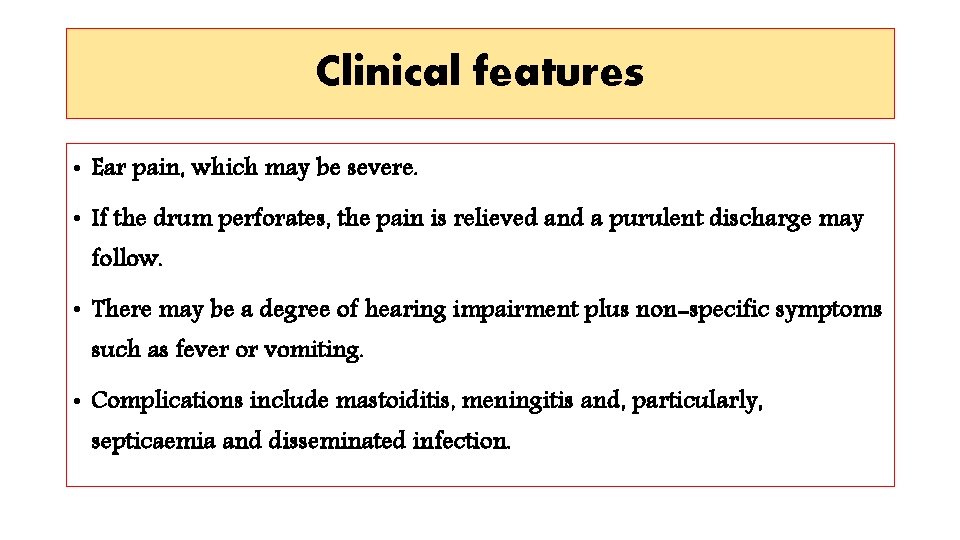 Clinical features

• Ear pain, which may be severe.

• If the drum perforates, the pain is relieved and a purulent discharge may follow.

• There may be a degree of hearing impairment plus non-specific symptoms such as fever or vomiting.

• Complications include mastoiditis, meningitis and, particularly, septicaemia and disseminated infection.